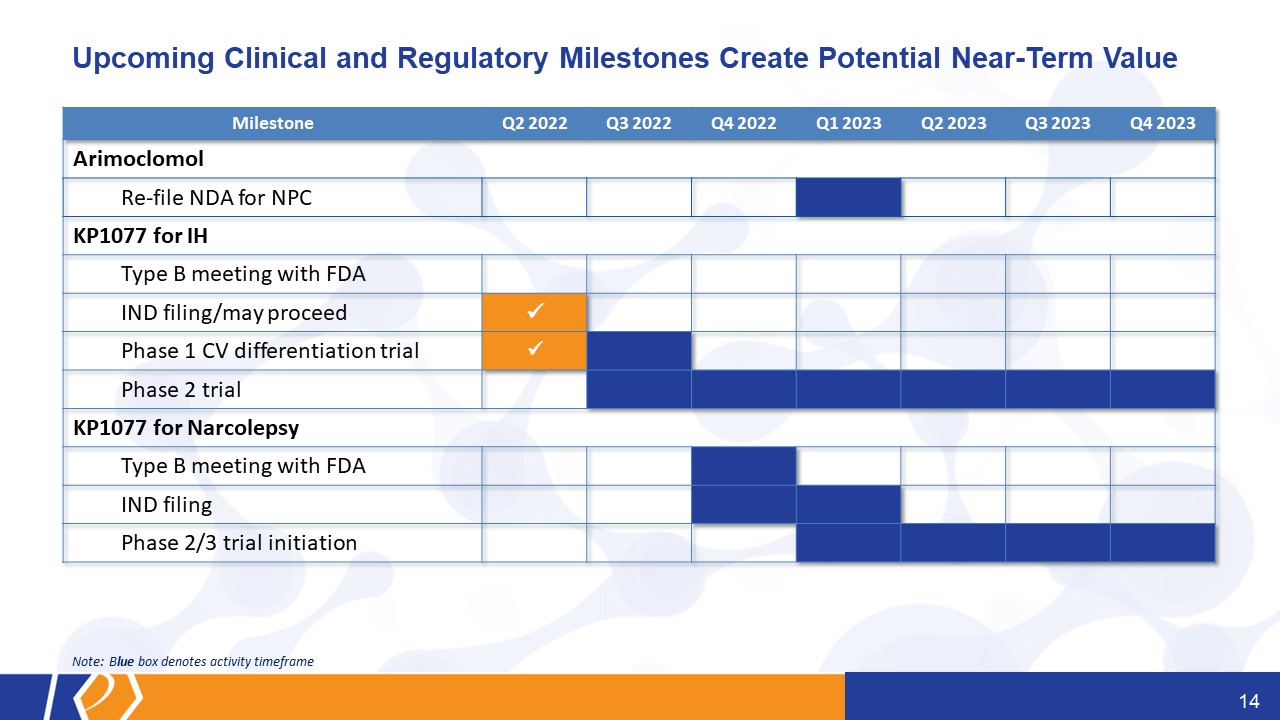 Upcoming Clinical and Regulatory Milestones Create Potential Near-Term Value

| Milestone | Q2 2022 | Q3 2022 | Q4 2022 | Q1 2023 | Q2 2023 | Q3 2023 | Q4 2023 |
|---|---|---|---|---|---|---|---|
| Arimoclomol | | | | | | | |
| Re-file NDA for NPC | | | | | | | |
| KP1077 for IH | | | | | | | |
| Type B meeting with FDA | | | | | | | |
| IND filing/may proceed | ✓ | | | | | | |
| Phase 1 CV differentiation trial | ✓ | | | | | | |
| Phase 2 trial | | | | | | | |
| KP1077 for Narcolepsy | | | | | | | |
| Type B meeting with FDA | | | | | | | |
| IND filing | | | | | | | |
| Phase 2/3 trial initiation | | | | | | | |

Note: Blue box denotes activity timeframe

14